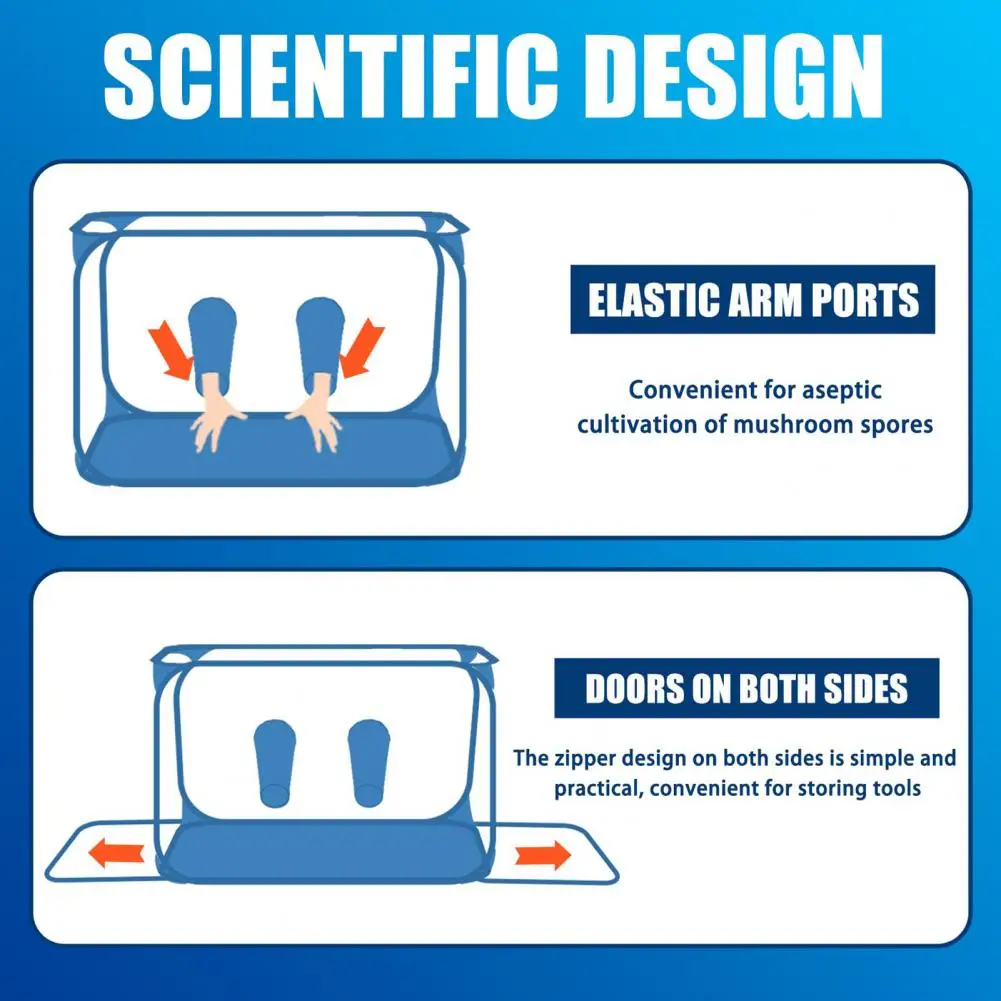 SCIENTIFIC DESIGN

ELASTIC ARM PORTS

Convenient for aseptic cultivation of mushroom spores

DOORS ON BOTH SIDES

The zipper design on both sides is simple and practical, convenient for storing tools